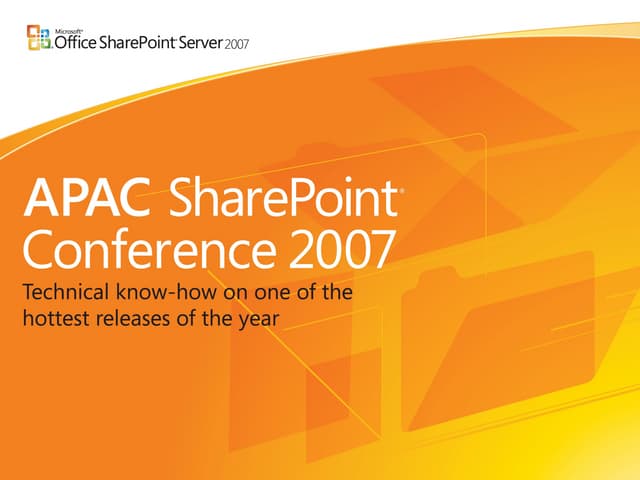 Microsoft® Office SharePoint® Server 2007

APAC SharePoint® Conference 2007

Technical know-how on one of the hottest releases of the year